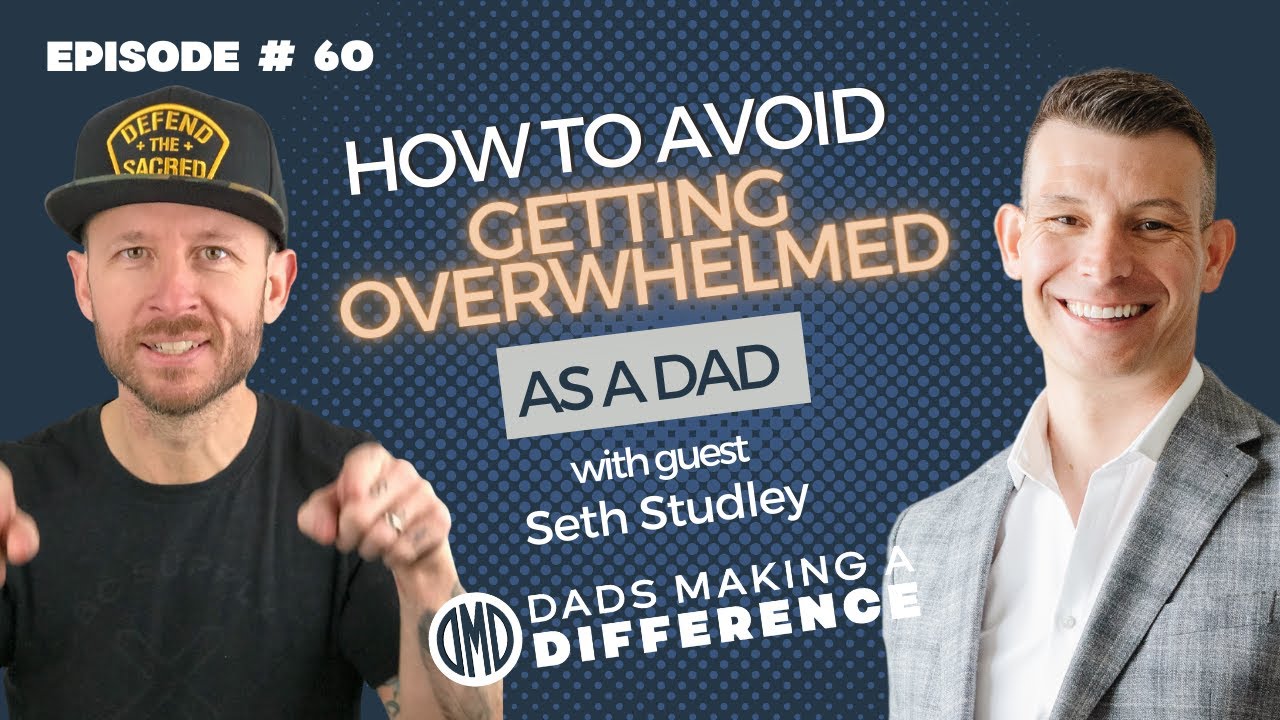 EPISODE # 60

DEFEND
+ THE +
SACRED

HOW TO AVOID
GETTING
OVERWHELMED

AS A DAD

with guest
Seth Studley

DMD
DADS MAKING A
DIFFERENCE